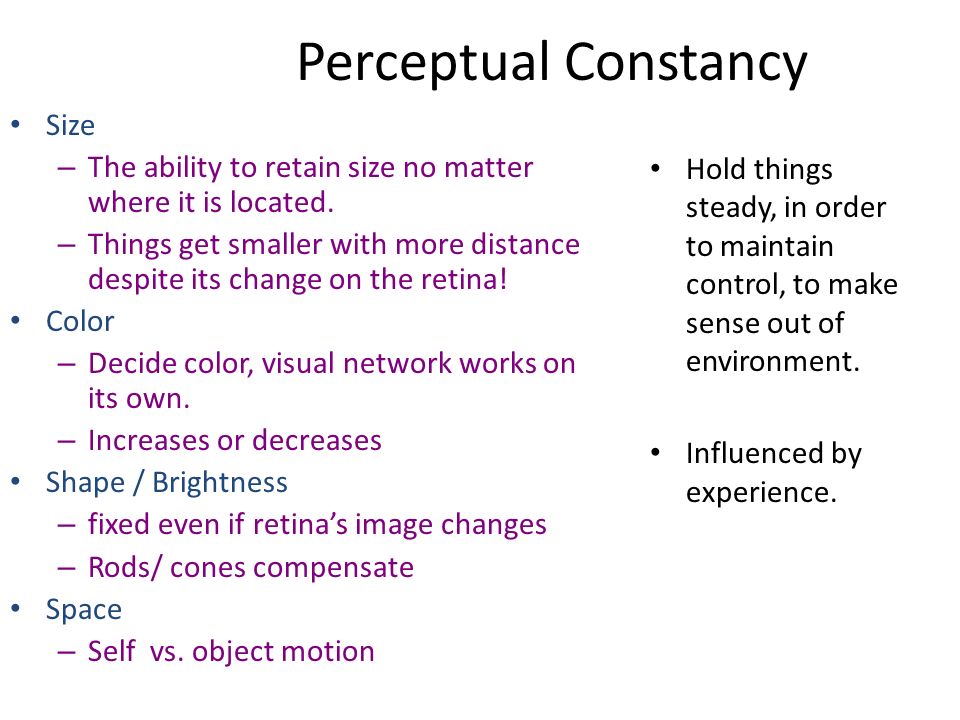 Perceptual Constancy

• Size
– The ability to retain size no matter where it is located.
– Things get smaller with more distance despite its change on the retina!
• Color
– Decide color, visual network works on its own.
– Increases or decreases
• Shape / Brightness
– fixed even if retina's image changes
– Rods/ cones compensate
• Space
– Self vs. object motion

• Hold things steady, in order to maintain control, to make sense out of environment.

• Influenced by experience.